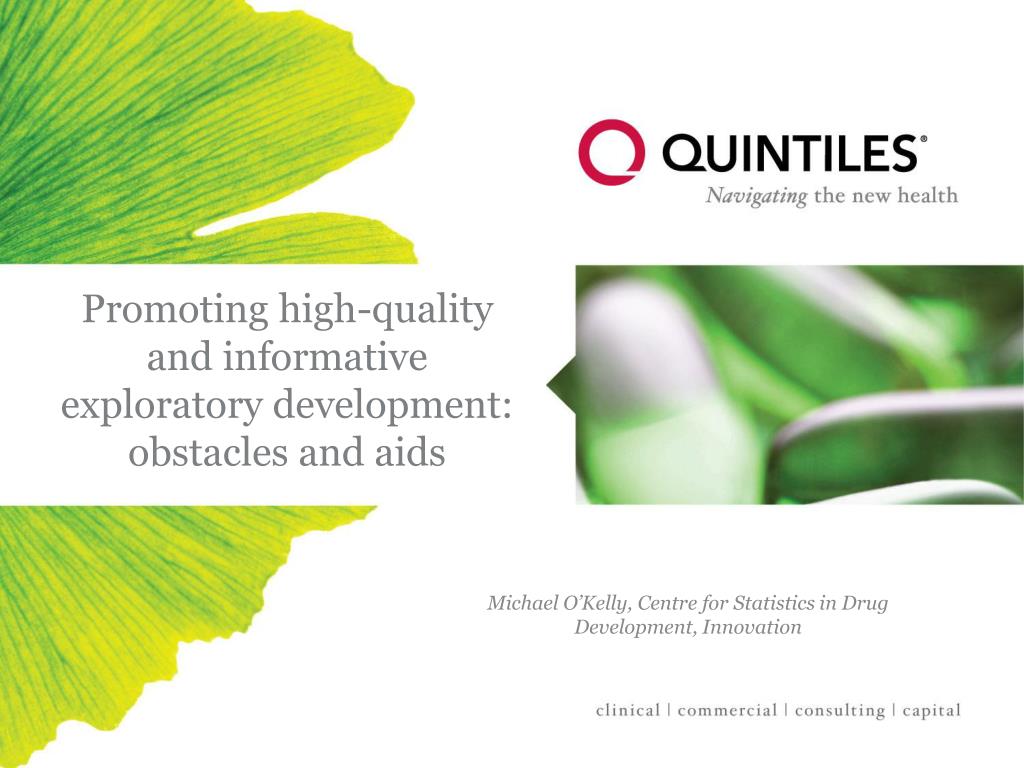 QUINTILES®
Navigating the new health

Promoting high-quality and informative exploratory development: obstacles and aids

Michael O'Kelly, Centre for Statistics in Drug Development, Innovation

clinical | commercial | consulting | capital